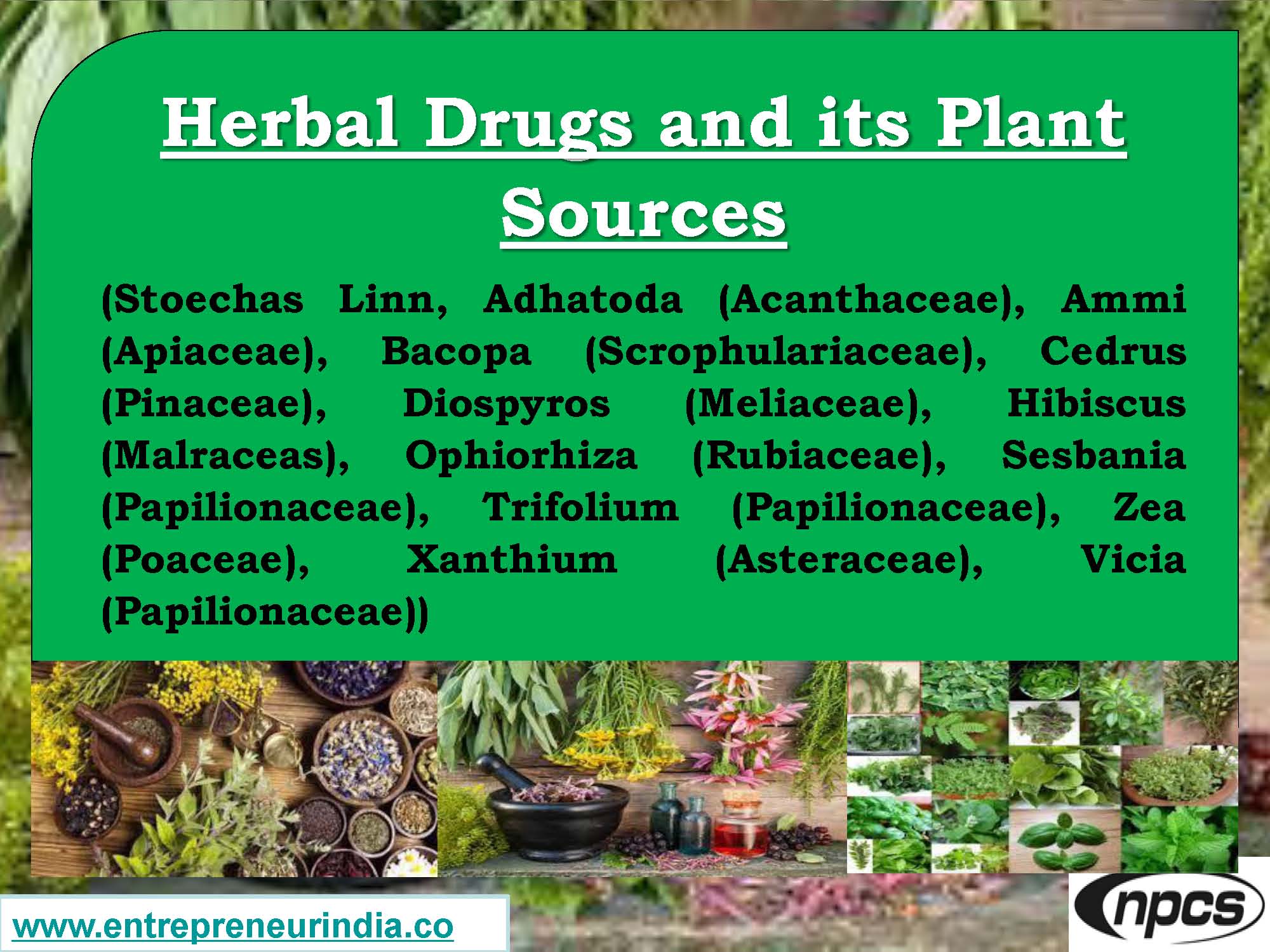 Herbal Drugs and its Plant Sources

(Stoechas Linn, Adhatoda (Acanthaceae), Ammi (Apiaceae), Bacopa (Scrophulariaceae), Cedrus (Pinaceae), Diospyros (Meliaceae), Hibiscus (Malraceas), Ophiorhiza (Rubiaceae), Sesbania (Papilionaceae), Trifolium (Papilionaceae), Zea (Poaceae), Xanthium (Asteraceae), Vicia (Papilionaceae))

www.entrepreneurindia.co

npcs